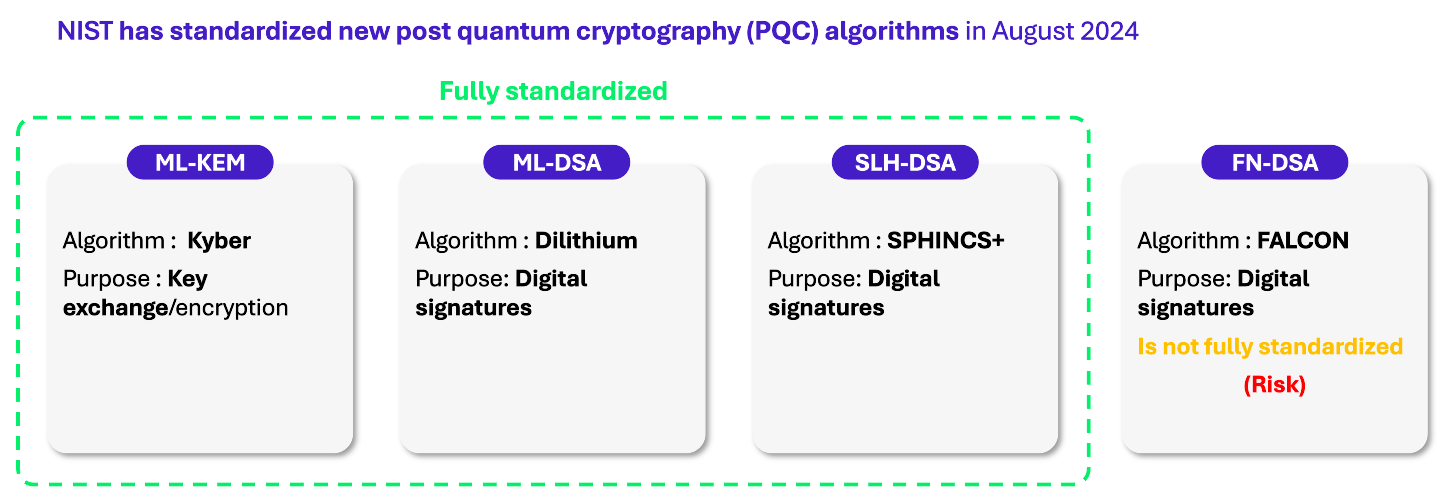 NIST has standardized new post quantum cryptography (PQC) algorithms in August 2024

Fully standardized

ML-KEM

Algorithm : Kyber

Purpose : Key exchange/encryption

ML-DSA

Algorithm : Dilithium

Purpose: Digital signatures

SLH-DSA

Algorithm : SPHINCS+

Purpose: Digital signatures

FN-DSA

Algorithm : FALCON

Purpose: Digital signatures

Is not fully standardized

(Risk)